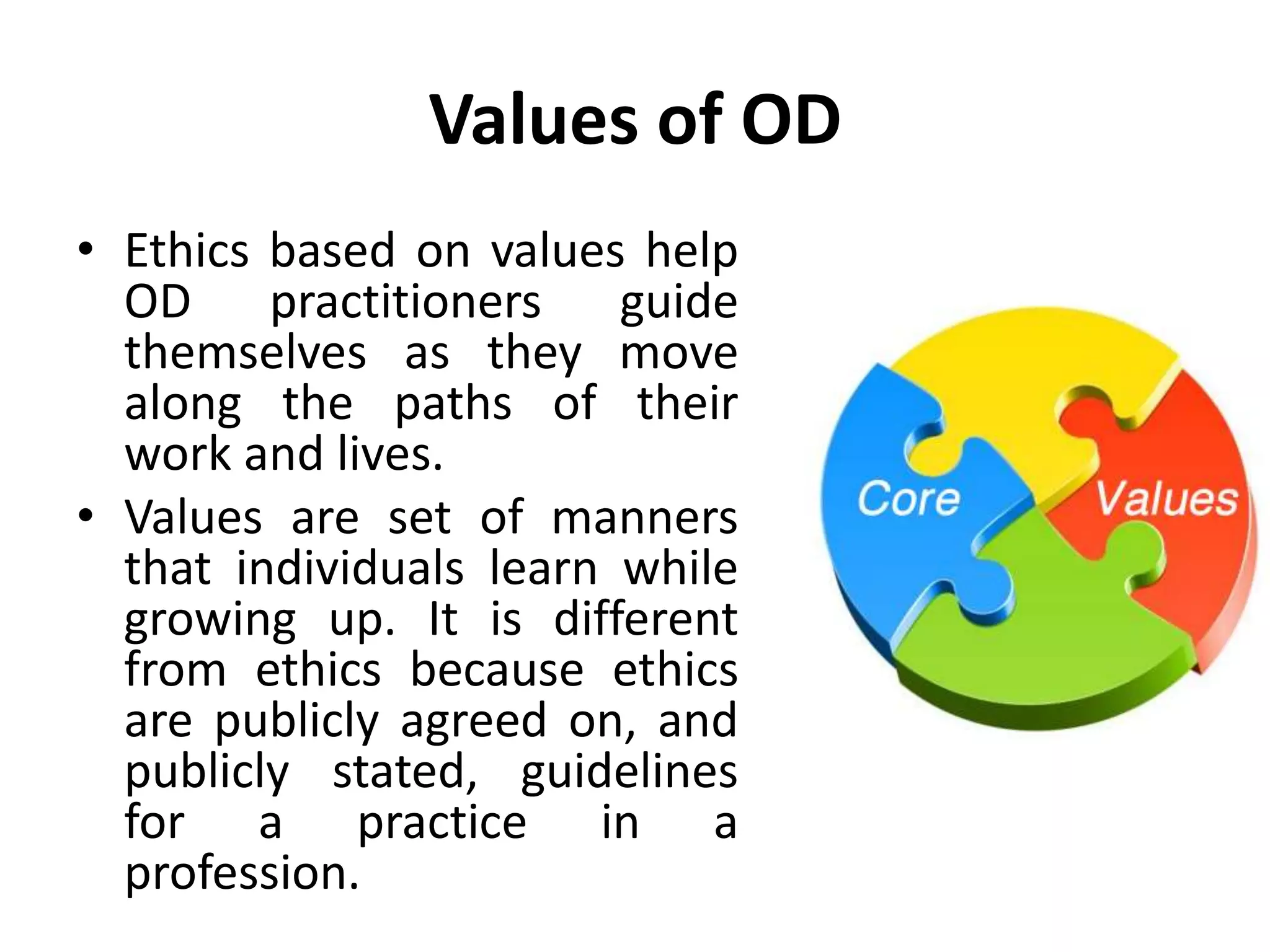 Values of OD

• Ethics based on values help OD practitioners guide themselves as they move along the paths of their work and lives.

• Values are set of manners that individuals learn while growing up. It is different from ethics because ethics are publicly agreed on, and publicly stated, guidelines for a practice in a profession.

Core Values